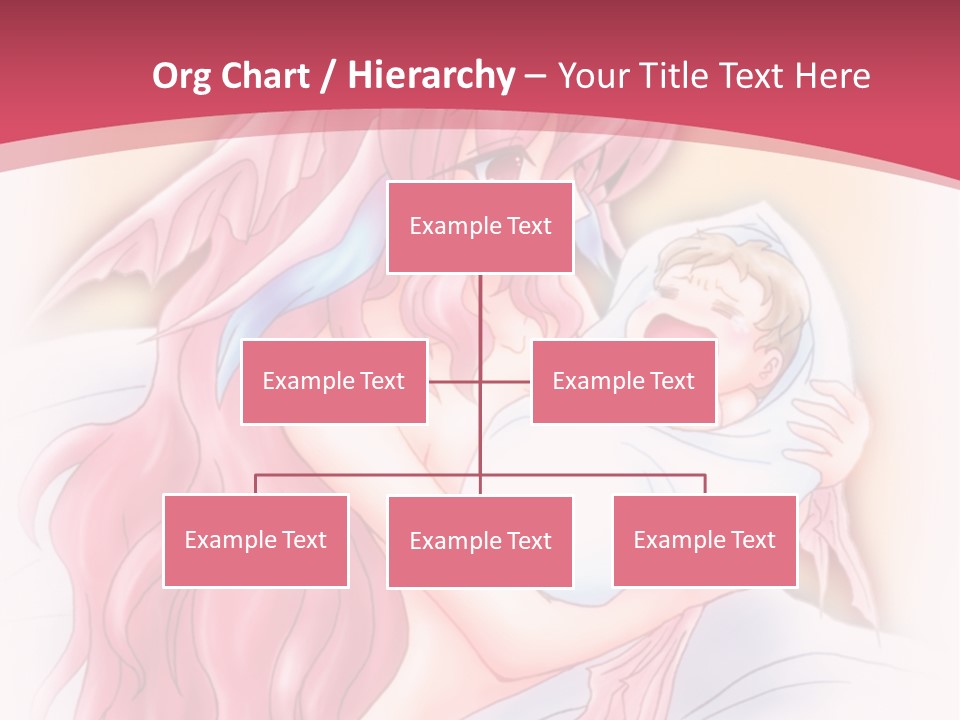 Org Chart / Hierarchy – Your Title Text Here

Example Text

Example Text

Example Text

Example Text

Example Text

Example Text